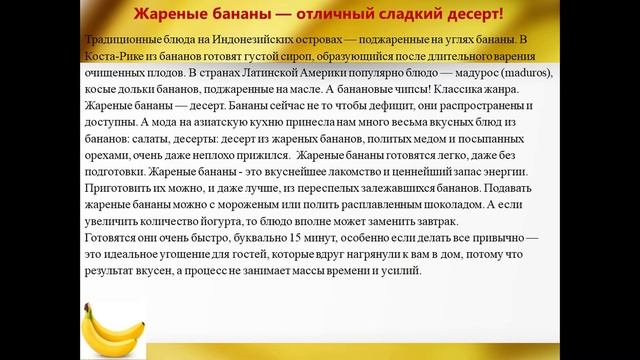 Жареные бананы — отличный сладкий десерт!

Традиционные блюда на Индонезийских островах — поджаренные на углях бананы. В Коста-Рике из бананов готовят густой сироп, образующийся после длительного варения очищенных плодов. В странах Латинской Америки популярно блюдо — мадурос (maduros), косые дольки бананов, поджаренные на масле. А банановые чипсы! Классика жанра. Жареные бананы — десерт. Бананы сейчас не то чтобы дефицит, они распространены и доступны. А мода на азиатскую кухню принесла нам много весьма вкусных блюд из бананов: салаты, десерты: десерт из жареных бананов, политых медом и посыпанных орехами, очень даже неплохо прижился. Жареные бананы готовятся легко, даже без подготовки. Жареные бананы - это вкуснейшее лакомство и ценнейший запас энергии. Приготовить их можно, и даже лучше, из переспелых залежавшихся бананов. Подавать жареные бананы можно с мороженым или полить расплавленным шоколадом. А если увеличить количество йогурта, то блюдо вполне может заменить завтрак.
Готовятся они очень быстро, буквально 15 минут, особенно если делать все привычно — это идеальное угощение для гостей, которые вдруг нагрянули к вам в дом, потому что результат вкусен, а процесс не занимает массы времени и усилий.